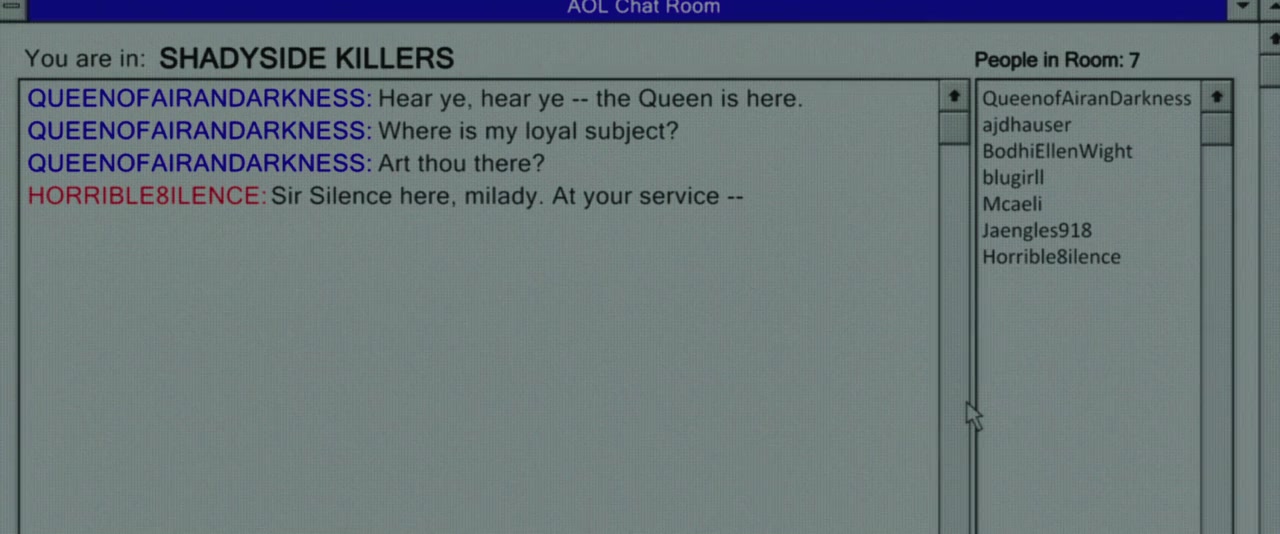 AOL Chat Room

You are in: SHADYSIDE KILLERS

People in Room: 7

QUEENOFAIRANDARKNESS: Hear ye, hear ye -- the Queen is here.
QUEENOFAIRANDARKNESS: Where is my loyal subject?
QUEENOFAIRANDARKNESS: Art thou there?
HORRIBLE8ILENCE: Sir Silence here, milady. At your service --

QueenofAiranDarkness
ajdhauser
BodhiEllenWight
blugirll
Mcaeli
Jaengles918
Horrible8ilence